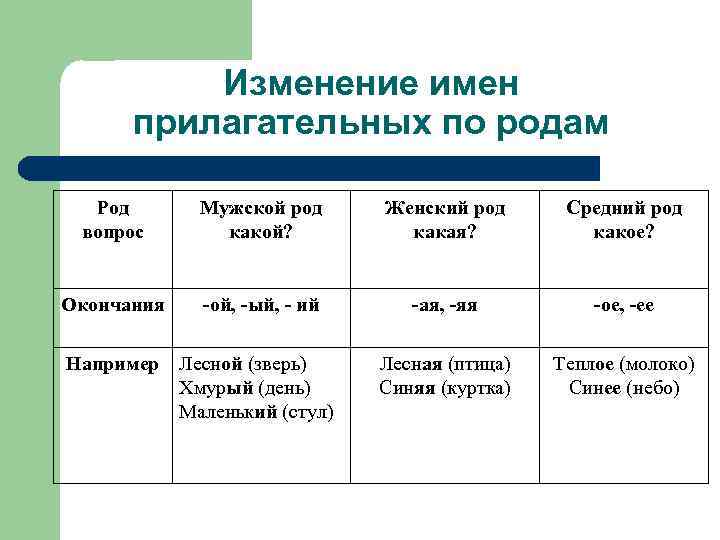 Изменение имен прилагательных по родам

| Род вопрос | Мужской род какой? | Женский род какая? | Средний род какое? |
|---|---|---|---|
| Окончания | -ой, -ый, - ий | -ая, -яя | -ое, -ее |
| Например | Лесной (зверь) Хмурый (день) Маленький (стул) | Лесная (птица) Синяя (куртка) | Теплое (молоко) Синее (небо) |